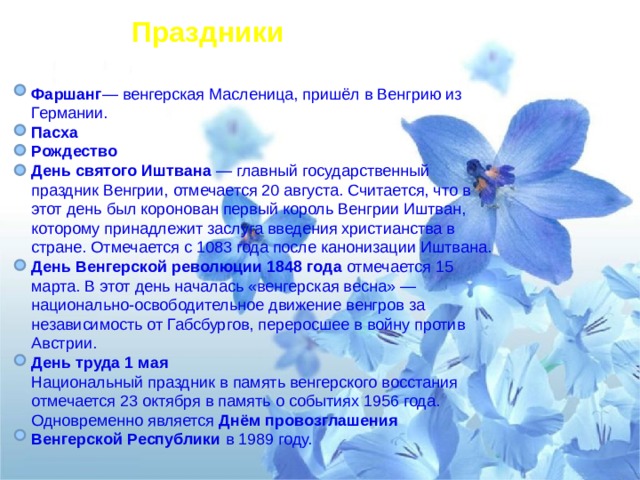 Праздники

Фаршанг— венгерская Масленица, пришёл в Венгрию из Германии.

Пасха

Рождество

День святого Иштвана — главный государственный праздник Венгрии, отмечается 20 августа. Считается, что в этот день был коронован первый король Венгрии Иштван, которому принадлежит заслуга введения христианства в стране. Отмечается с 1083 года после канонизации Иштвана.

День Венгерской революции 1848 года отмечается 15 марта. В этот день началась «венгерская весна» — национально-освободительное движение венгров за независимость от Габсбургов, переросшее в войну против Австрии.

День труда 1 мая
Национальный праздник в память венгерского восстания отмечается 23 октября в память о событиях 1956 года. Одновременно является Днём провозглашения Венгерской Республики в 1989 году.